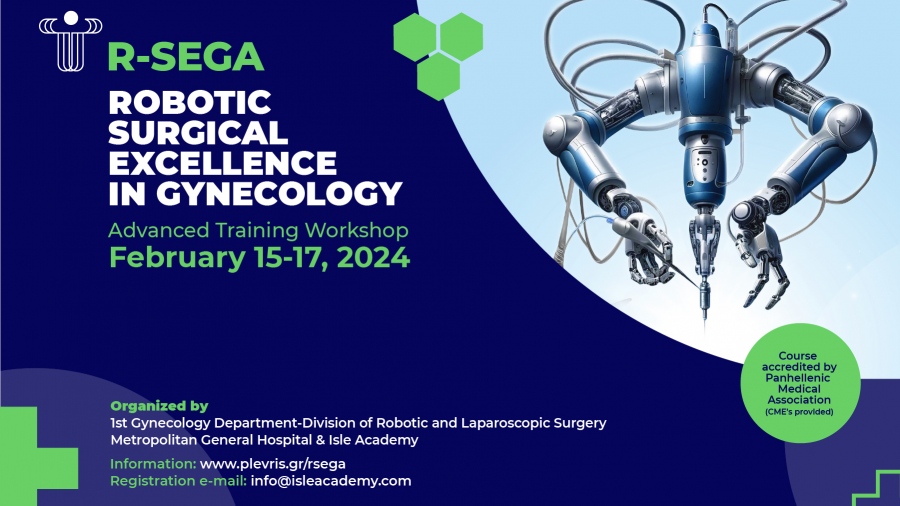 R-SEGA

ROBOTIC SURGICAL EXCELLENCE IN GYNECOLOGY

Advanced Training Workshop

February 15-17, 2024

Course accredited by Panhellenic Medical Association (CME's provided)

Organized by
1st Gynecology Department-Division of Robotic and Laparoscopic Surgery
Metropolitan General Hospital & Isle Academy

Information: www.plevris.gr/rsega
Registration e-mail: info@isleacademy.com